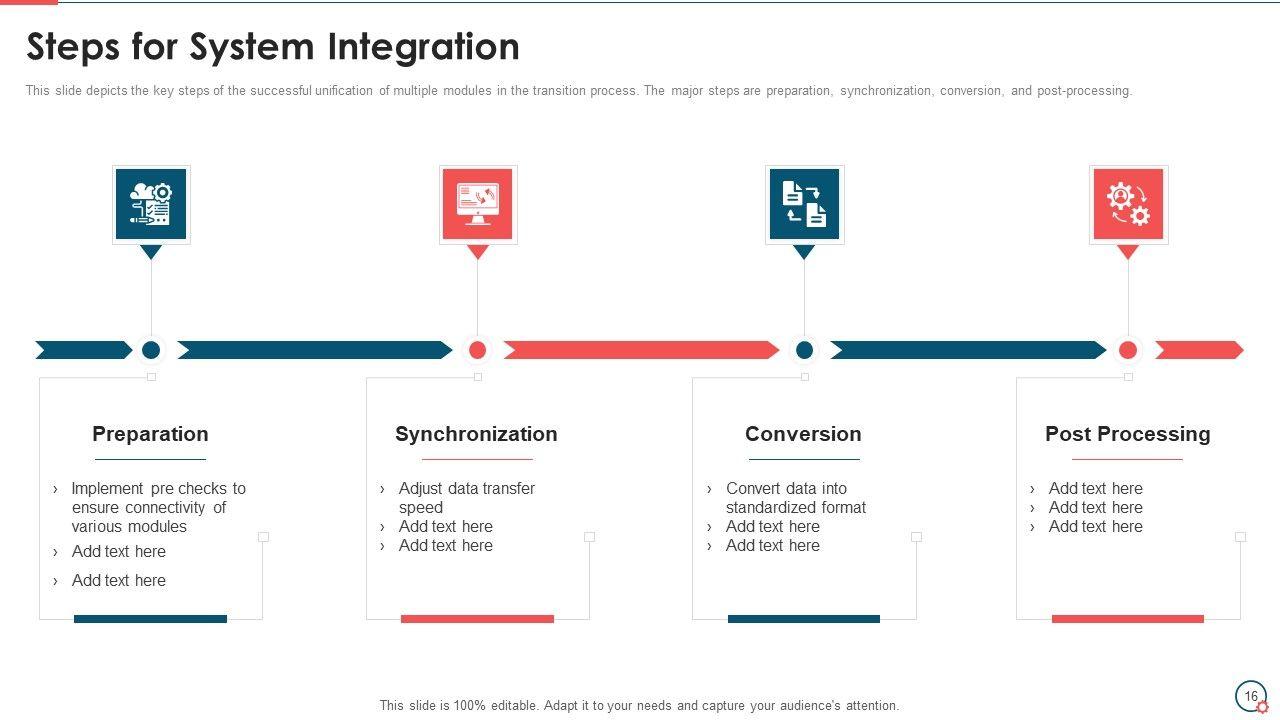 Steps for System Integration

This slide depicts the key steps of the successful unification of multiple modules in the transition process. The major steps are preparation, synchronization, conversion, and post-processing.

Preparation

› Implement pre checks to ensure connectivity of various modules
› Add text here
› Add text here

Synchronization

› Adjust data transfer speed
› Add text here
› Add text here

Conversion

› Convert data into standardized format
› Add text here
› Add text here

Post Processing

› Add text here
› Add text here
› Add text here

This slide is 100% editable. Adapt it to your needs and capture your audience's attention.

16